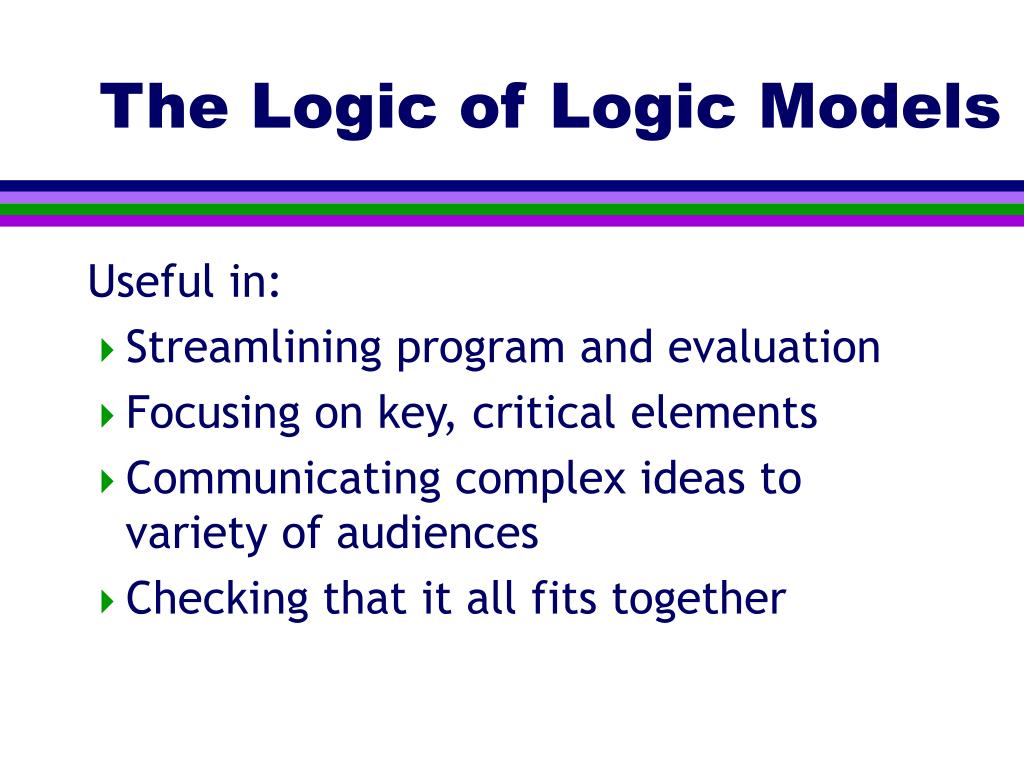 The Logic of Logic Models

Useful in:
Streamlining program and evaluation
Focusing on key, critical elements
Communicating complex ideas to variety of audiences
Checking that it all fits together